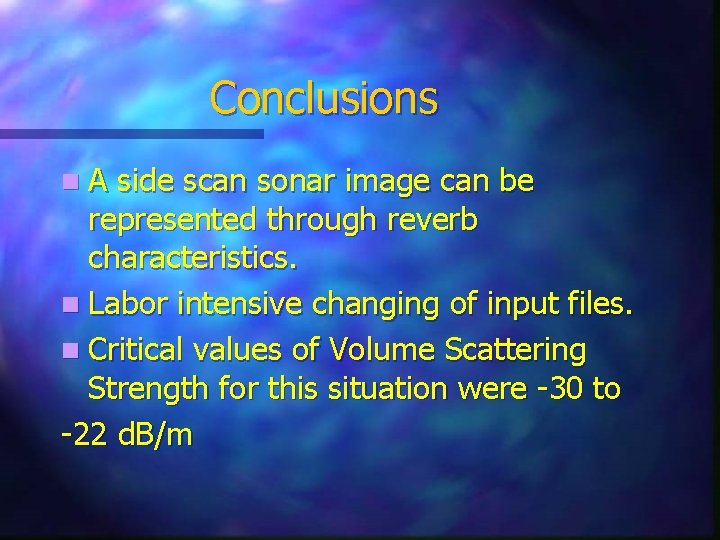 Conclusions

A side scan sonar image can be represented through reverb characteristics.

Labor intensive changing of input files.

Critical values of Volume Scattering Strength for this situation were -30 to -22 dB/m